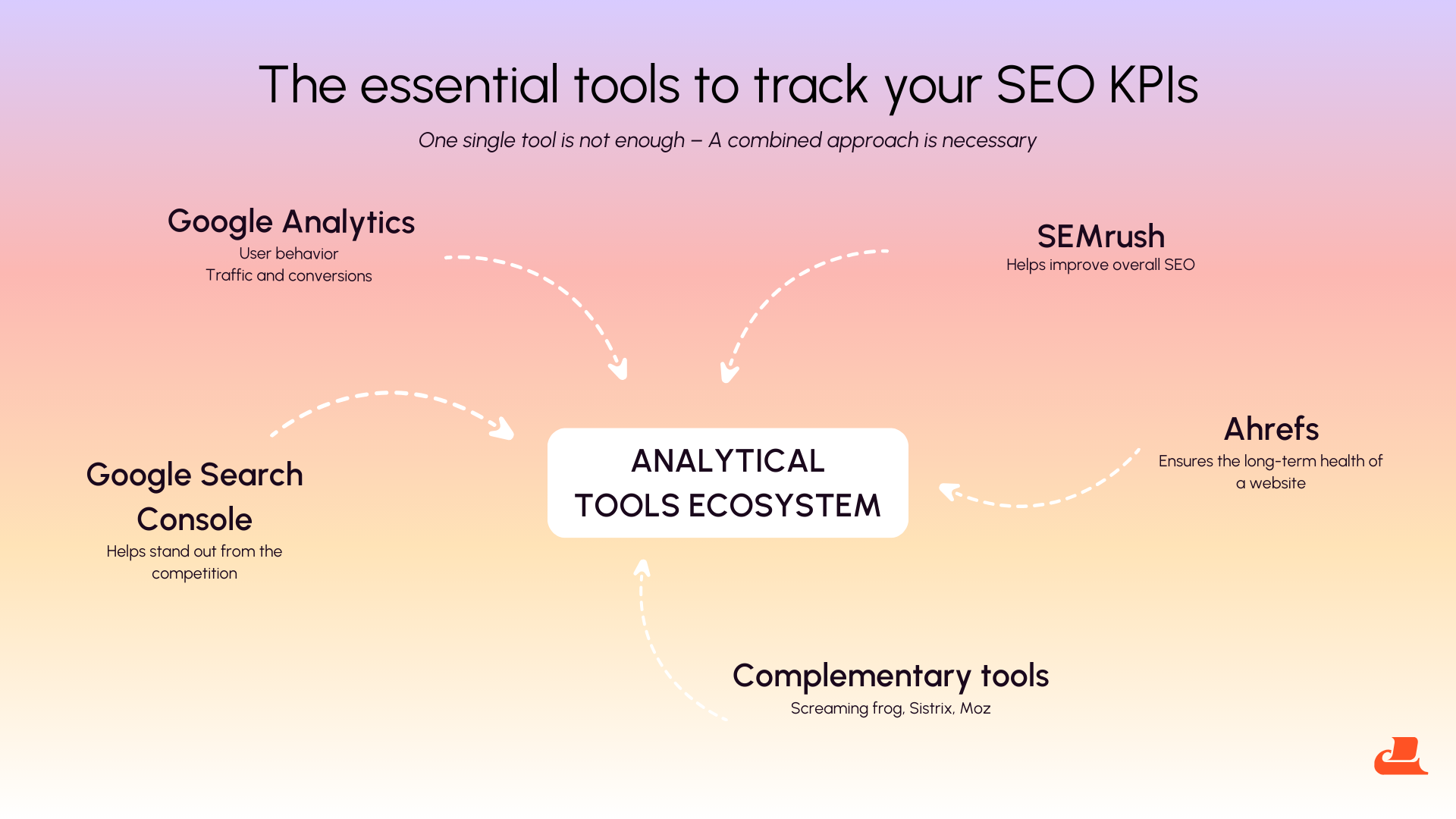 The essential tools to track your SEO KPIs

One single tool is not enough – A combined approach is necessary

Google Analytics
User behavior
Traffic and conversions

SEMrush
Helps improve overall SEO

Google Search Console
Helps stand out from the competition

ANALYTICAL TOOLS ECOSYSTEM

Ahrefs
Ensures the long-term health of a website

Complementary tools
Screaming frog, Sistrix, Moz